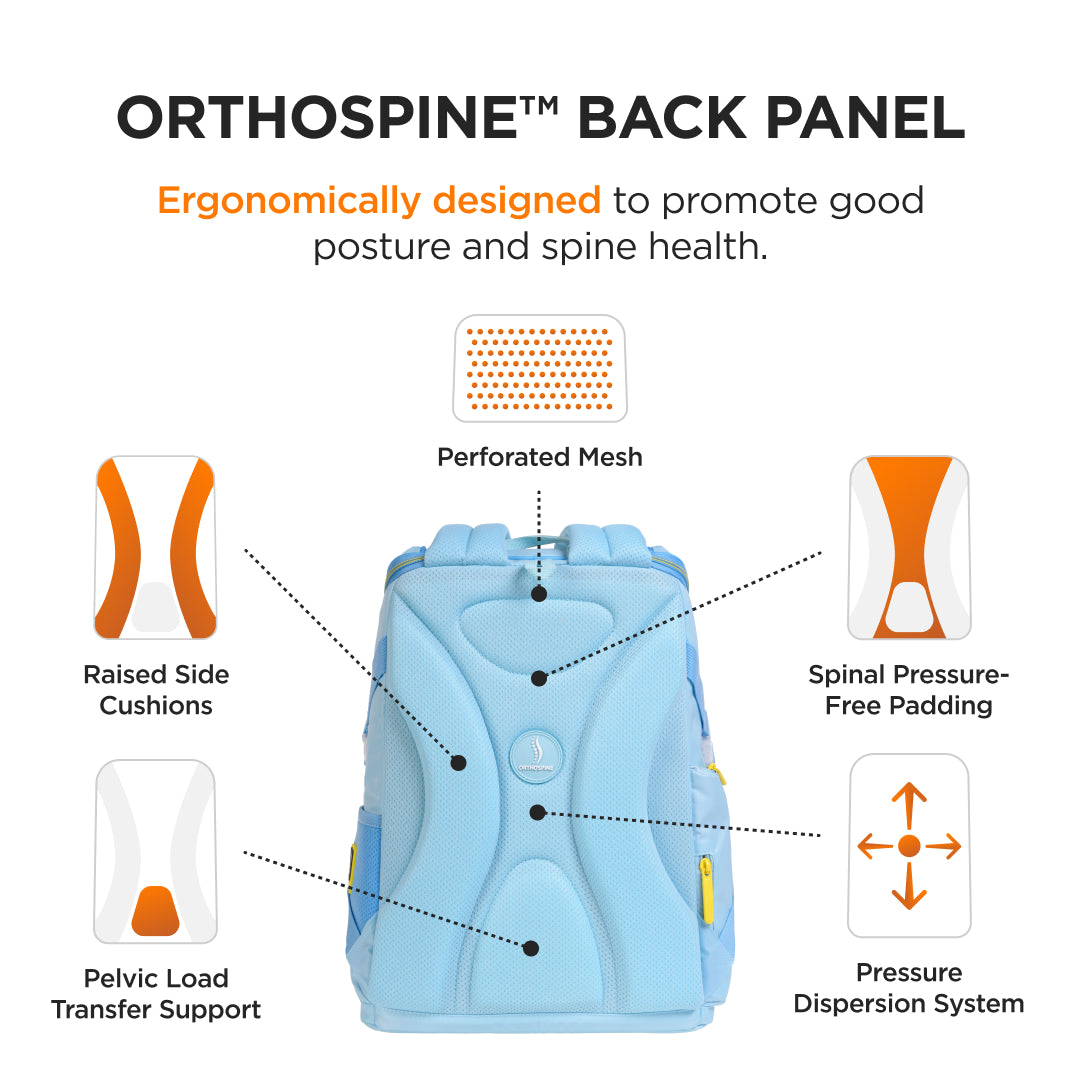 ORTHOSPINE™ BACK PANEL

Ergonomically designed to promote good posture and spine health.

Perforated Mesh

Raised Side Cushions

Spinal Pressure-Free Padding

ORTHOSPINE

Pelvic Load Transfer Support

Pressure Dispersion System